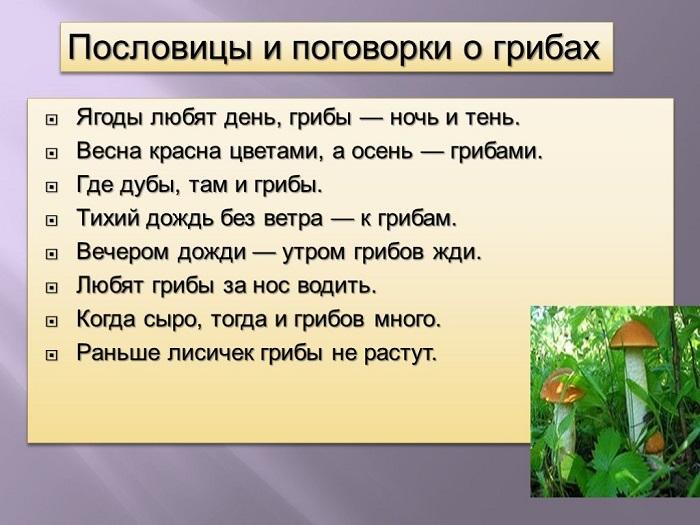 Пословицы и поговорки о грибах

Ягоды любят день, грибы — ночь и тень.
Весна красна цветами, а осень — грибами.
Где дубы, там и грибы.
Тихий дождь без ветра — к грибам.
Вечером дожди — утром грибов жди.
Любят грибы за нос водить.
Когда сыро, тогда и грибов много.
Раньше лисичек грибы не растут.